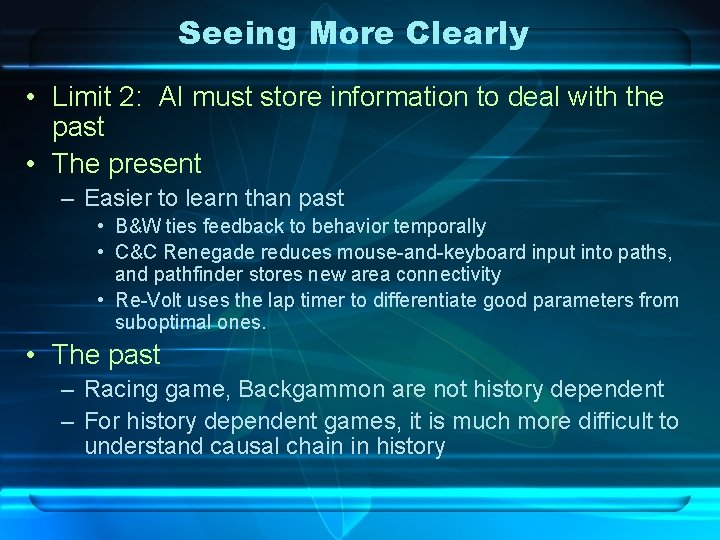 Seeing More Clearly

• Limit 2: AI must store information to deal with the past
• The present
– Easier to learn than past
• B&W ties feedback to behavior temporally
• C&C Renegade reduces mouse-and-keyboard input into paths, and pathfinder stores new area connectivity
• Re-Volt uses the lap timer to differentiate good parameters from suboptimal ones.
• The past
– Racing game, Backgammon are not history dependent
– For history dependent games, it is much more difficult to understand causal chain in history